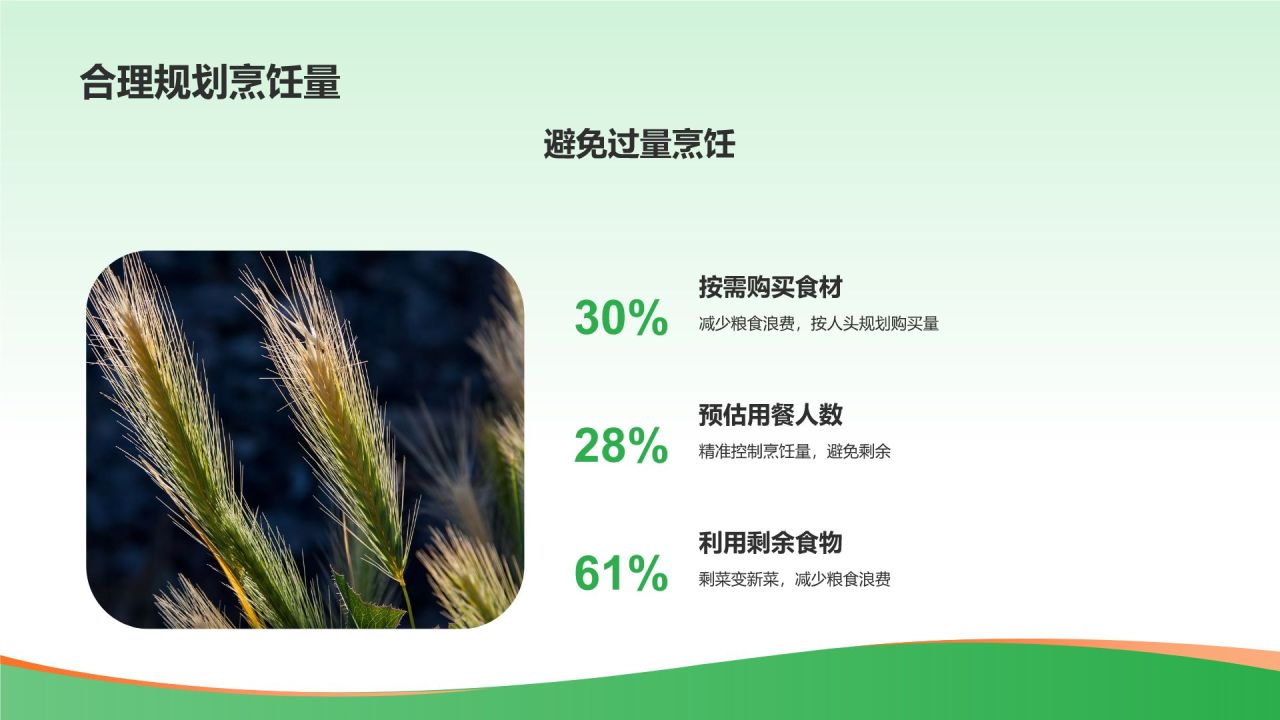 合理规划烹饪量

避免过量烹饪

30%

按需购买食材

减少粮食浪费，按人头规划购买量

28%

预估用餐人数

精准控制烹饪量，避免剩余

61%

利用剩余食物

剩菜变新菜，减少粮食浪费